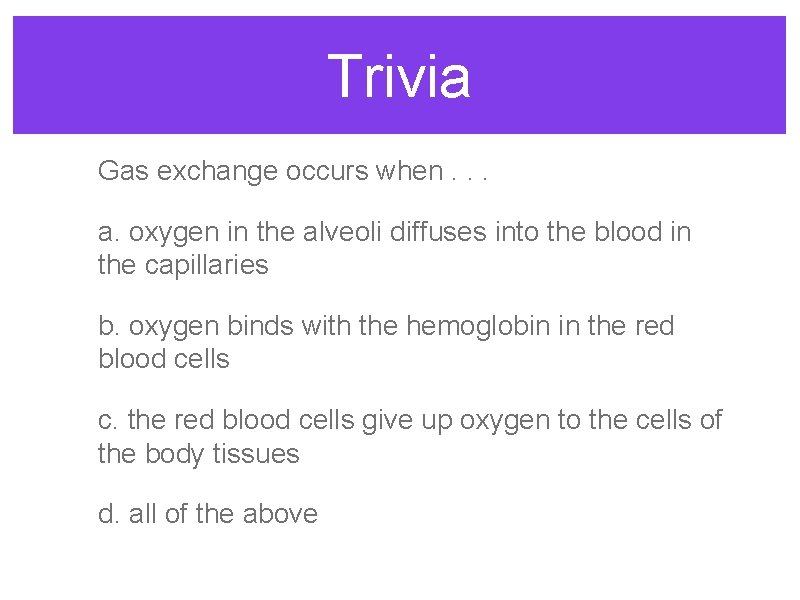 Trivia

Gas exchange occurs when . . .

a. oxygen in the alveoli diffuses into the blood in the capillaries

b. oxygen binds with the hemoglobin in the red blood cells

c. the red blood cells give up oxygen to the cells of the body tissues

d. all of the above